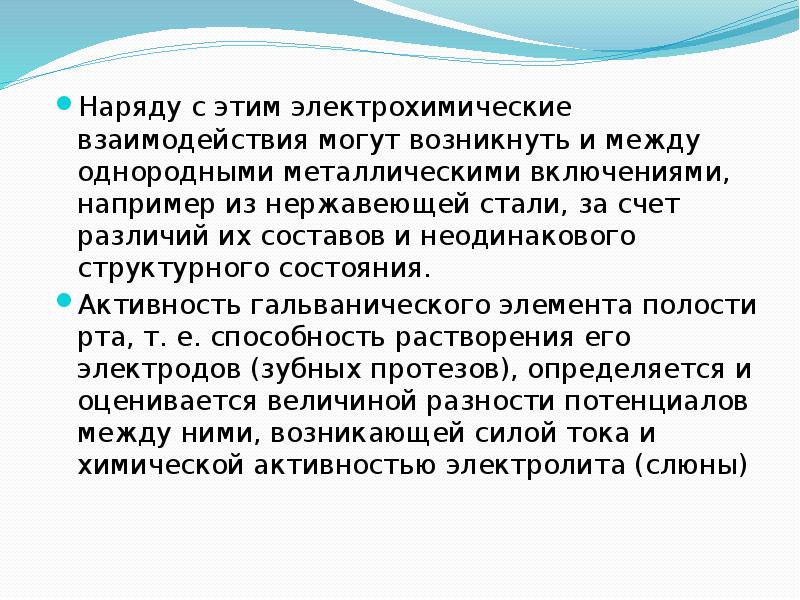 • Наряду с этим электрохимические взаимодействия могут возникнуть и между однородными металлическими включениями, например из нержавеющей стали, за счет различий их составов и неодинакового структурного состояния.

• Активность гальванического элемента полости рта, т. е. способность растворения его электродов (зубных протезов), определяется и оценивается величиной разности потенциалов между ними, возникающей силой тока и химической активностью электролита (слюны)